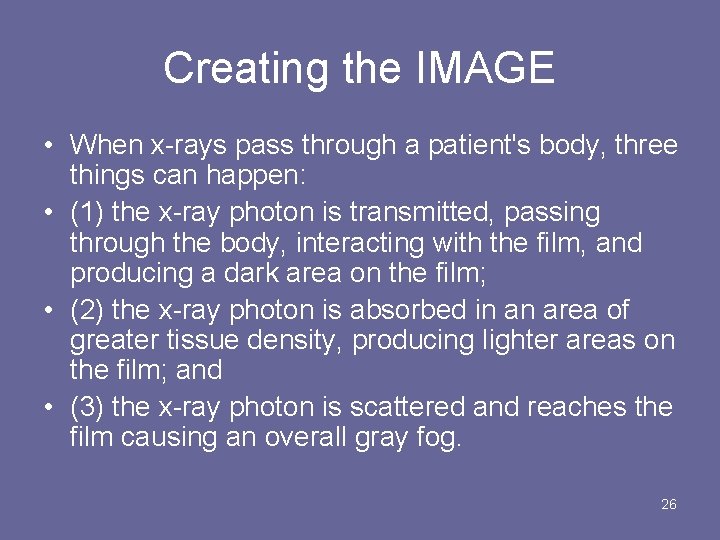 Creating the IMAGE

• When x-rays pass through a patient's body, three things can happen:
• (1) the x-ray photon is transmitted, passing through the body, interacting with the film, and producing a dark area on the film;
• (2) the x-ray photon is absorbed in an area of greater tissue density, producing lighter areas on the film; and
• (3) the x-ray photon is scattered and reaches the film causing an overall gray fog.

26